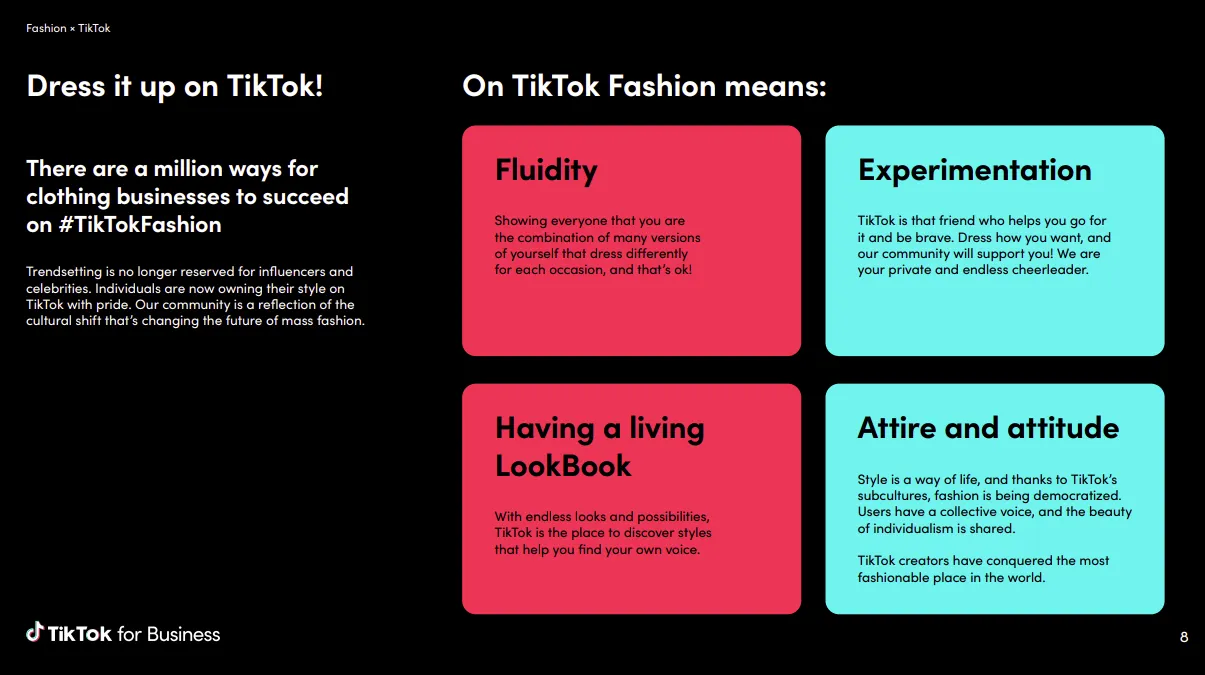 Fashion × TikTok

Dress it up on TikTok!

There are a million ways for clothing businesses to succeed on #TikTokFashion

Trendsetting is no longer reserved for influencers and celebrities. Individuals are now owning their style on TikTok with pride. Our community is a reflection of the cultural shift that's changing the future of mass fashion.

On TikTok Fashion means:

Fluidity

Showing everyone that you are the combination of many versions of yourself that dress differently for each occasion, and that's ok!

Experimentation

TikTok is that friend who helps you go for it and be brave. Dress how you want, and our community will support you! We are your private and endless cheerleader.

Having a living LookBook

With endless looks and possibilities, TikTok is the place to discover styles that help you find your own voice.

Attire and attitude

Style is a way of life, and thanks to TikTok's subcultures, fashion is being democratized. Users have a collective voice, and the beauty of individualism is shared.

TikTok creators have conquered the most fashionable place in the world.

TikTok for Business

8